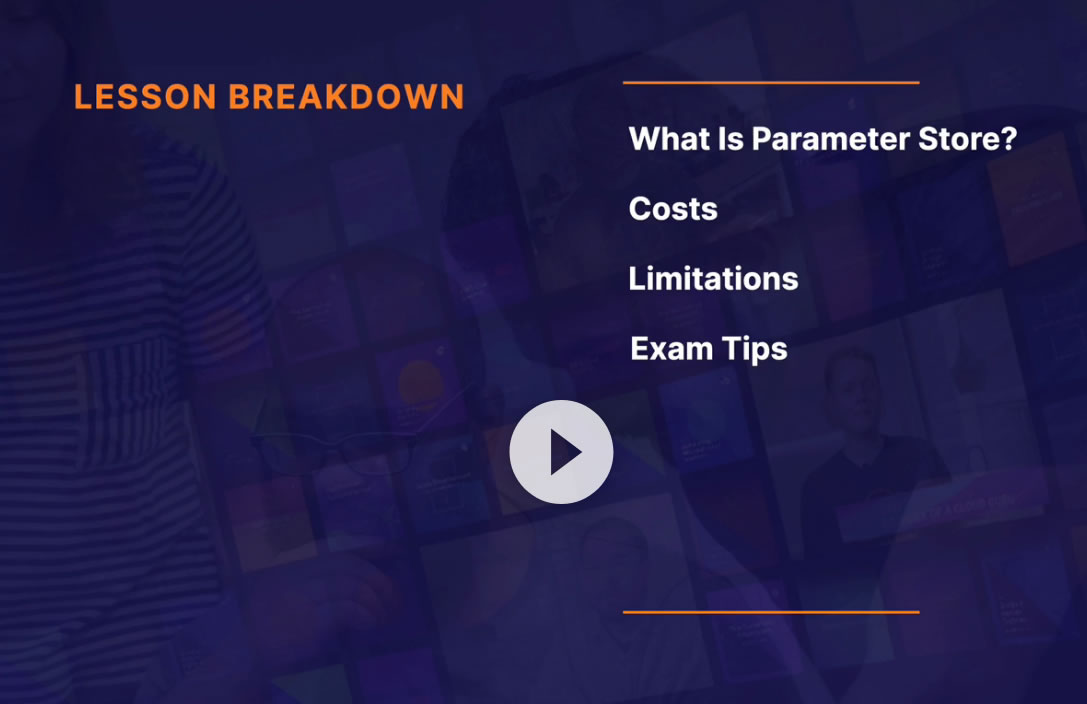 LESSON BREAKDOWN

What Is Parameter Store?

Costs

Limitations

Exam Tips